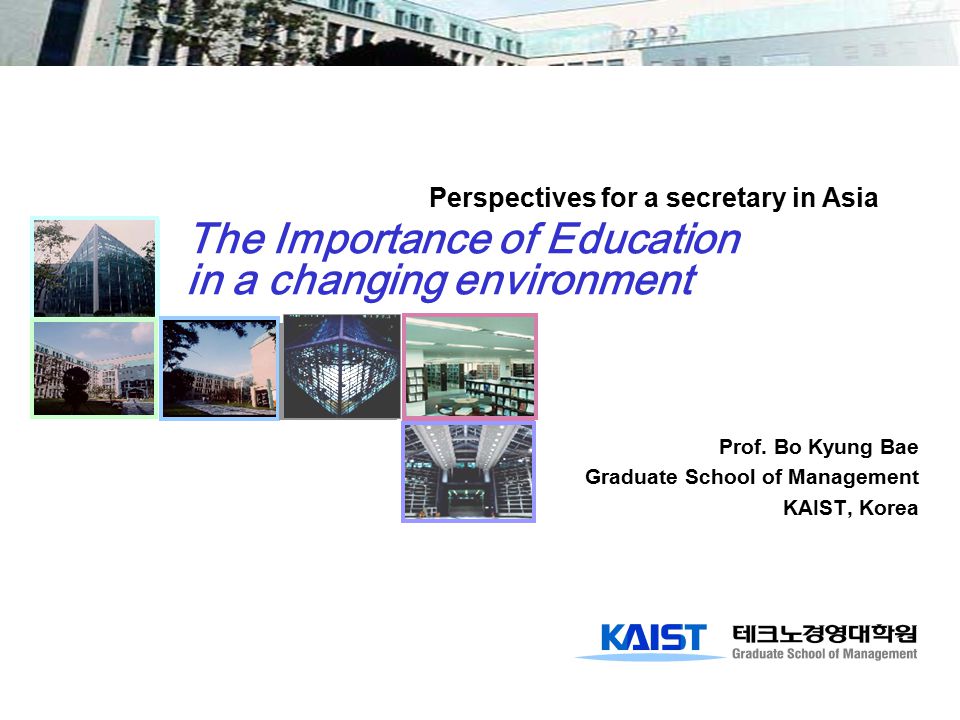 Perspectives for a secretary in Asia

The Importance of Education in a changing environment

Prof. Bo Kyung Bae
Graduate School of Management
KAIST, Korea

KAIST 테크노경영대학원
Graduate School of Management